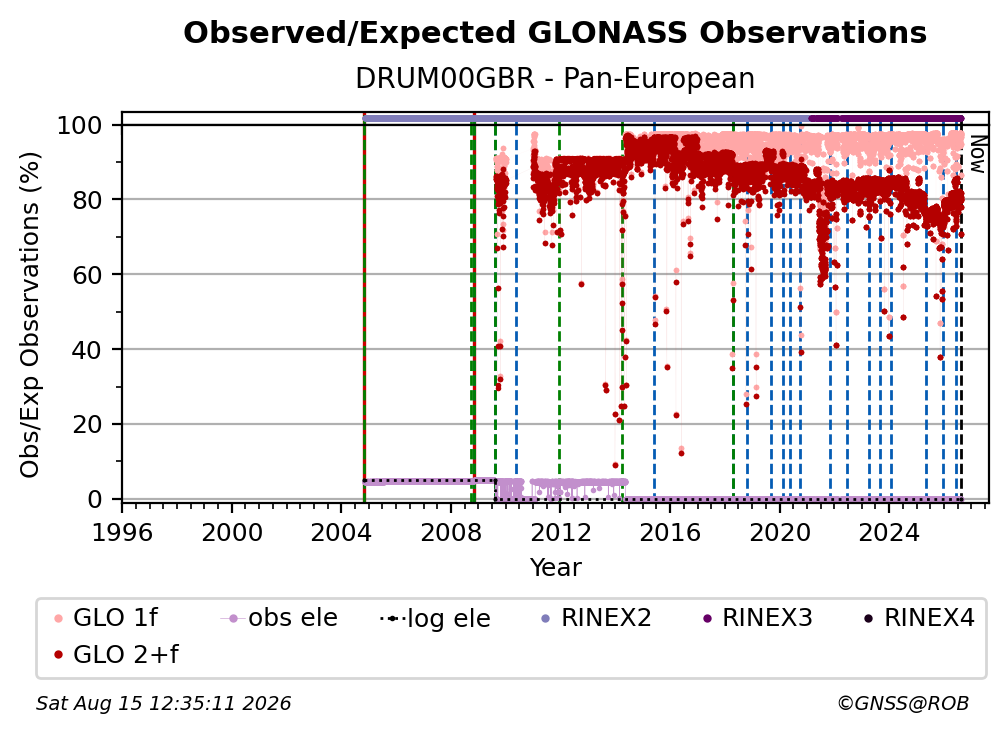 Observed/Expected GLONASS Observations
DRUM00GBR - Pan-European

Obs/Exp Observations (%)

100
80
60
40
20
0

Now

1996 2000 2004 2008 2012 2016 2020 2024
Year

GLO 1f
obs ele
log ele
RINEX2
RINEX3
RINEX4
GLO 2+f

Sat Aug 15 12:35:11 2026
©GNSS@ROB